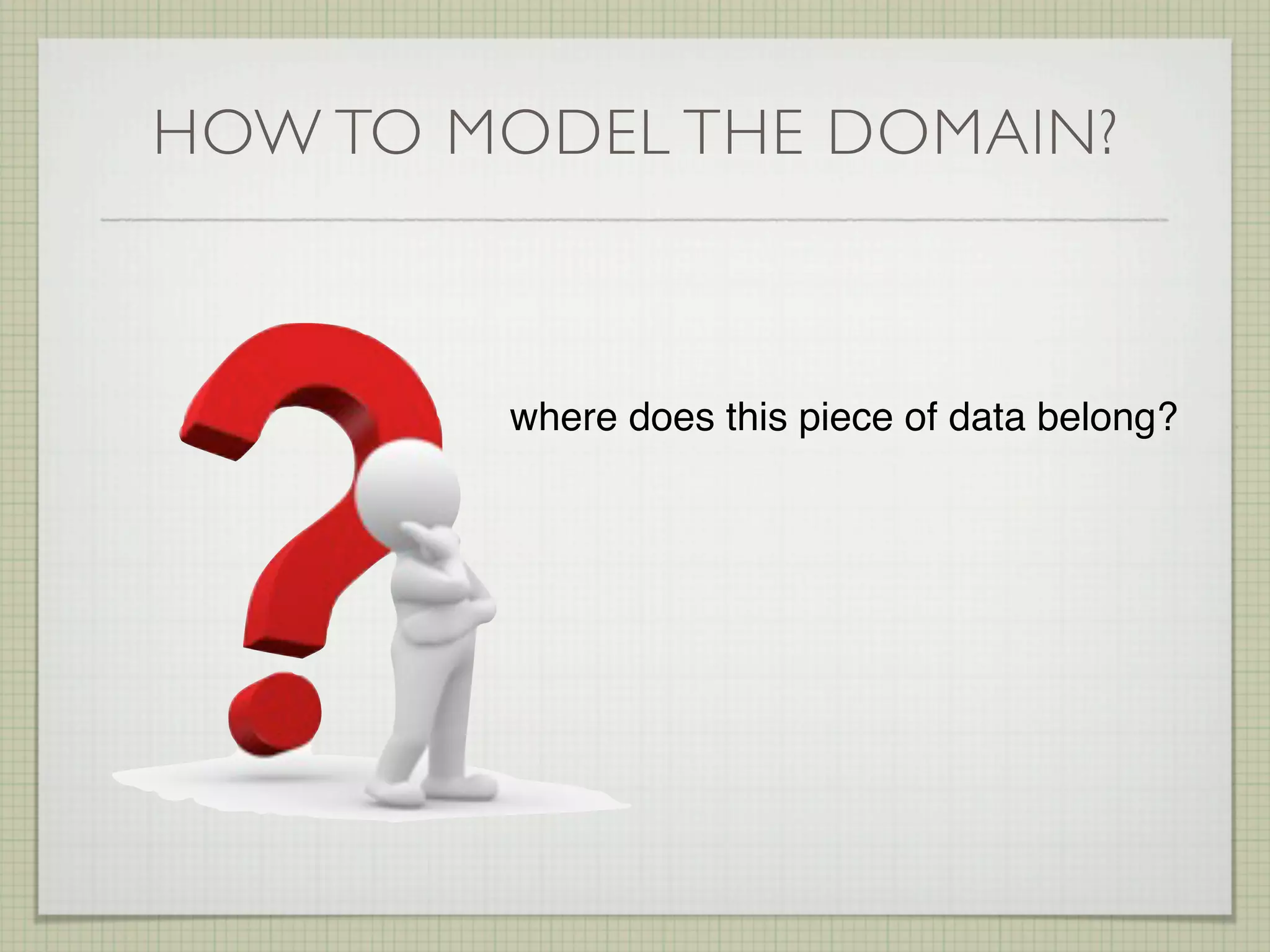 HOW TO MODEL THE DOMAIN?

where does this piece of data belong?